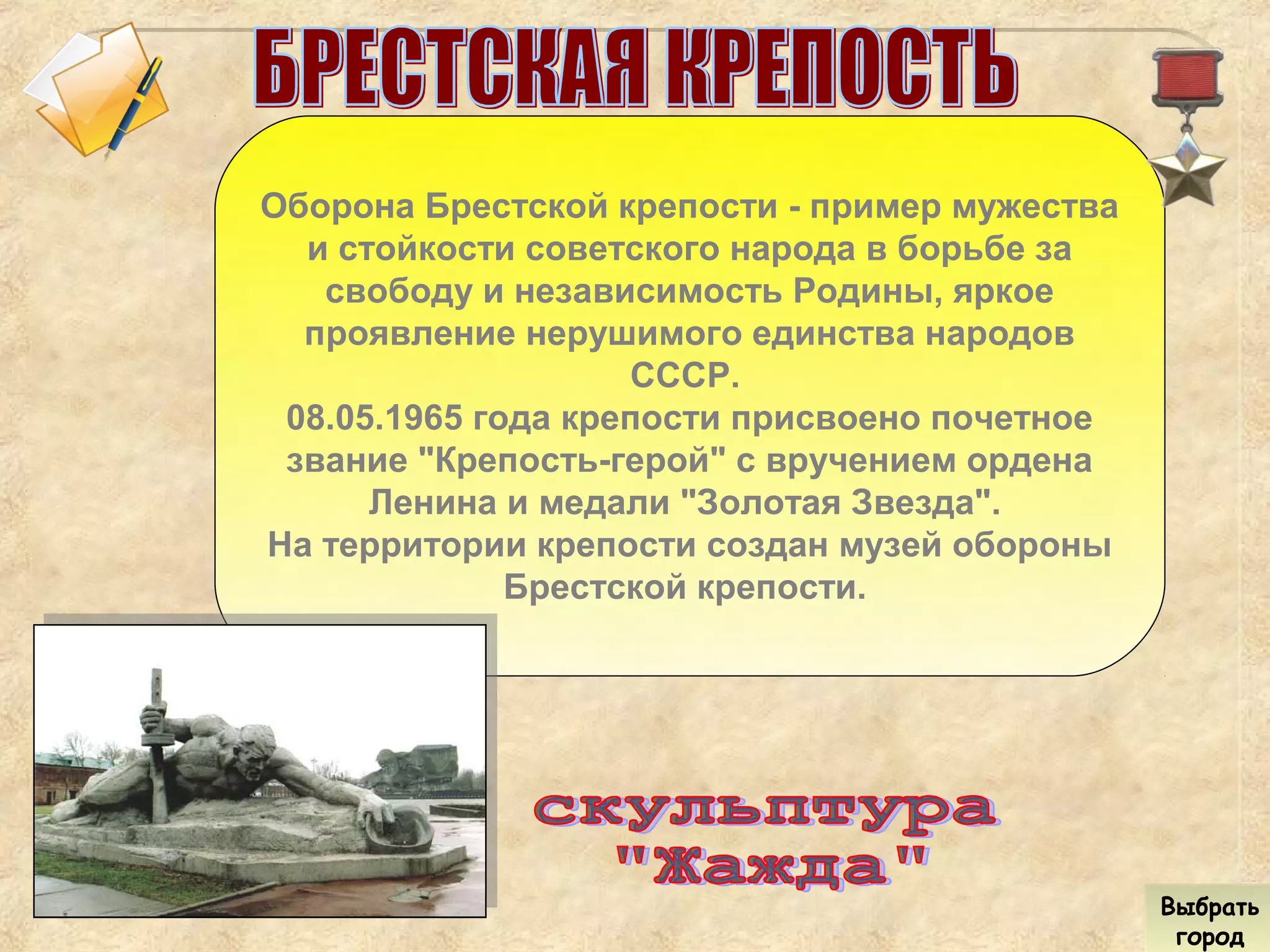 БРЕСТСКАЯ КРЕПОСТЬ

Оборона Брестской крепости - пример мужества и стойкости советского народа в борьбе за свободу и независимость Родины, яркое проявление нерушимого единства народов СССР.
08.05.1965 года крепости присвоено почетное звание "Крепость-герой" с вручением ордена Ленина и медали "Золотая Звезда".
На территории крепости создан музей обороны Брестской крепости.

скульптура "Жажда"

Выбрать город